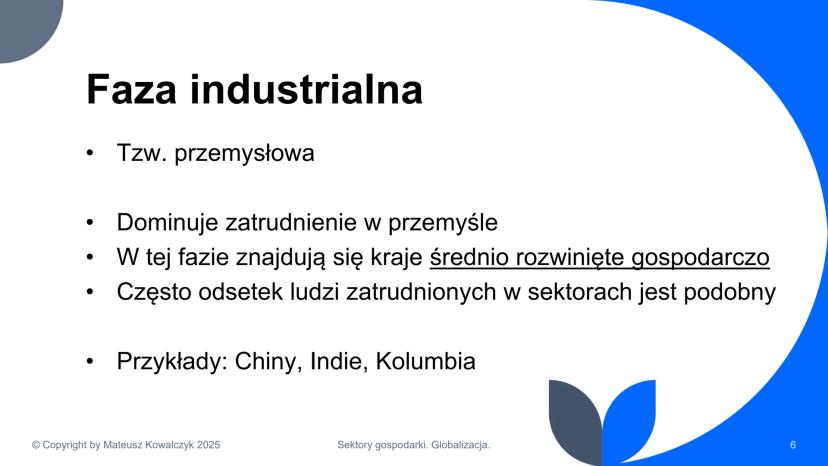 Faza industrialna

• Tzw. przemysłowa

• Dominuje zatrudnienie w przemyśle
• W tej fazie znajdują się kraje średnio rozwinięte gospodarczo
• Często odsetek ludzi zatrudnionych w sektorach jest podobny

• Przykłady: Chiny, Indie, Kolumbia

© Copyright by Mateusz Kowalczyk 2025

Sektory gospodarki. Globalizacja.

6